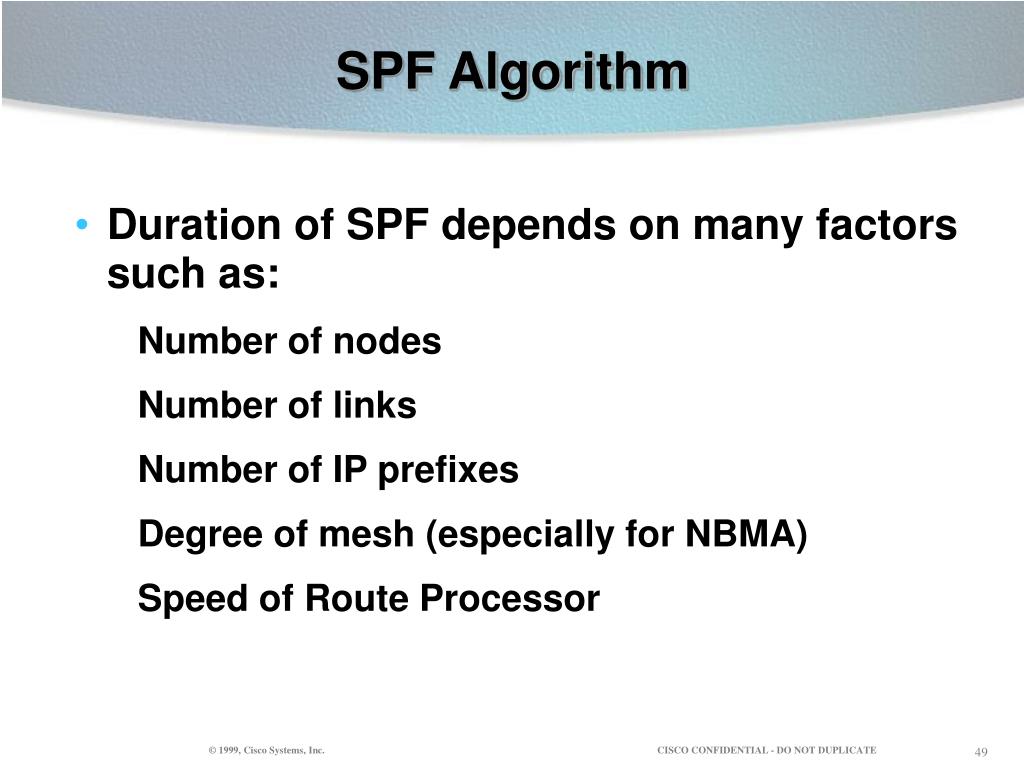 SPF Algorithm

• Duration of SPF depends on many factors such as:

Number of nodes

Number of links

Number of IP prefixes

Degree of mesh (especially for NBMA)

Speed of Route Processor

© 1999, Cisco Systems, Inc.

CISCO CONFIDENTIAL - DO NOT DUPLICATE

49